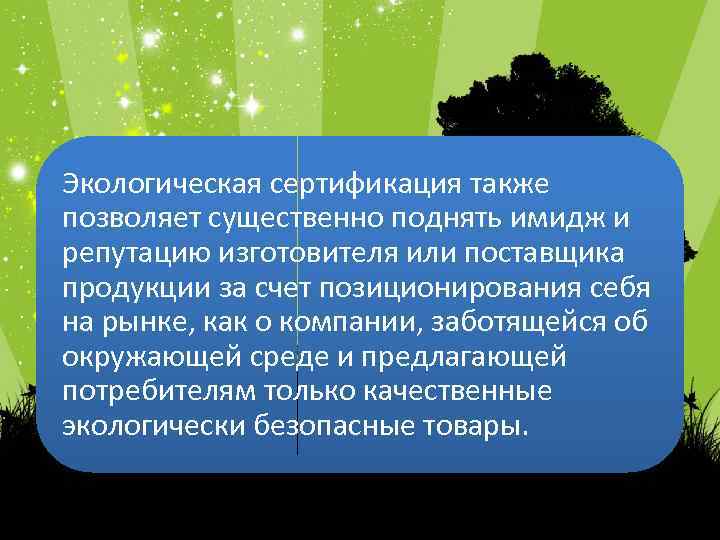 Экологическая сертификация также позволяет существенно поднять имидж и репутацию изготовителя или поставщика продукции за счет позиционирования себя на рынке, как о компании, заботящейся об окружающей среде и предлагающей потребителям только качественные экологически безопасные товары.